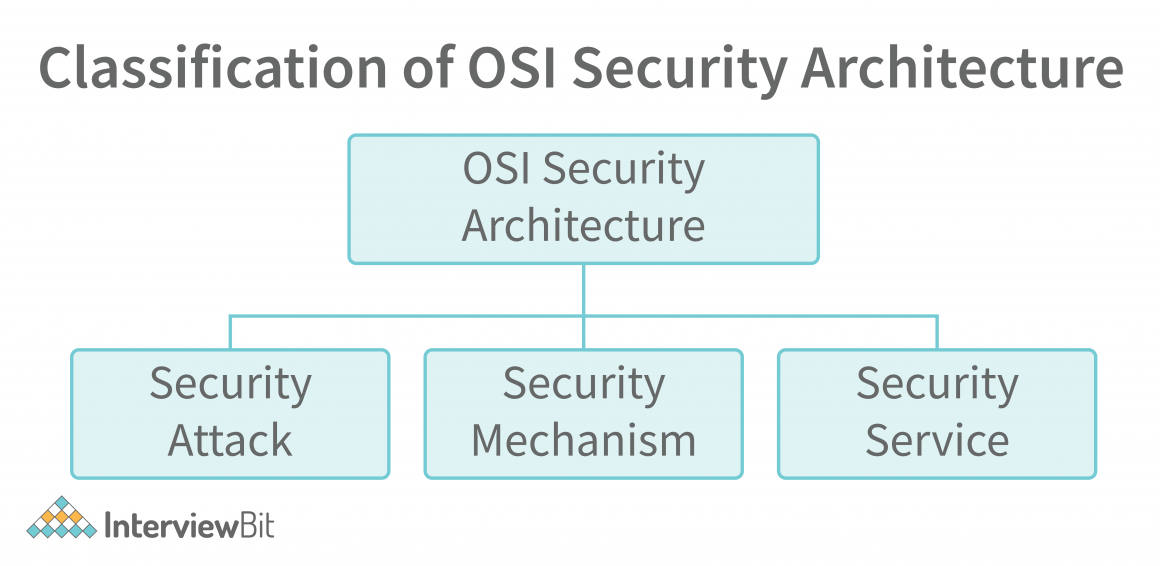 Classification of OSI Security Architecture

OSI Security Architecture

Security Attack

Security Mechanism

Security Service

InterviewBit